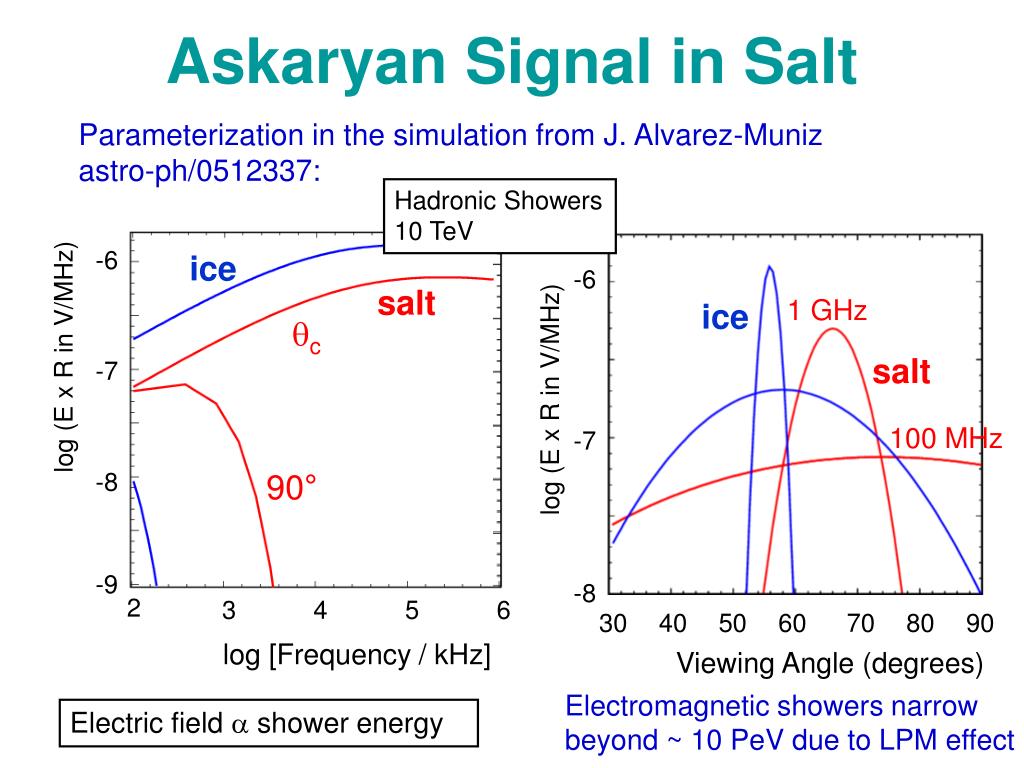 Askaryan Signal in Salt

Parameterization in the simulation from J. Alvarez-Muniz astro-ph/0512337:

Hadronic Showers 10 TeV

log (E x R in V/MHz)

-6

-7

-8

-9

ice

salt

$\theta_c$

90°

2 3 4 5 6

log [Frequency / kHz]

log (E x R in V/MHz)

-6

-7

-8

ice

1 GHz

salt

100 MHz

30 40 50 60 70 80 90

Viewing Angle (degrees)

Electric field $\alpha$ shower energy

Electromagnetic showers narrow beyond ~ 10 PeV due to LPM effect